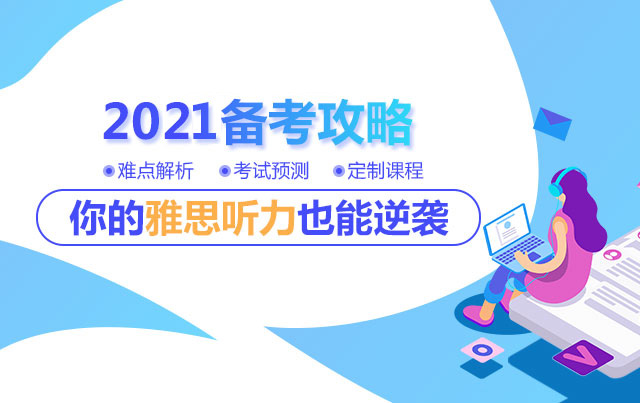 2021备考攻略

难点解析 考试预测 定制课程

你的雅思听力也能逆袭